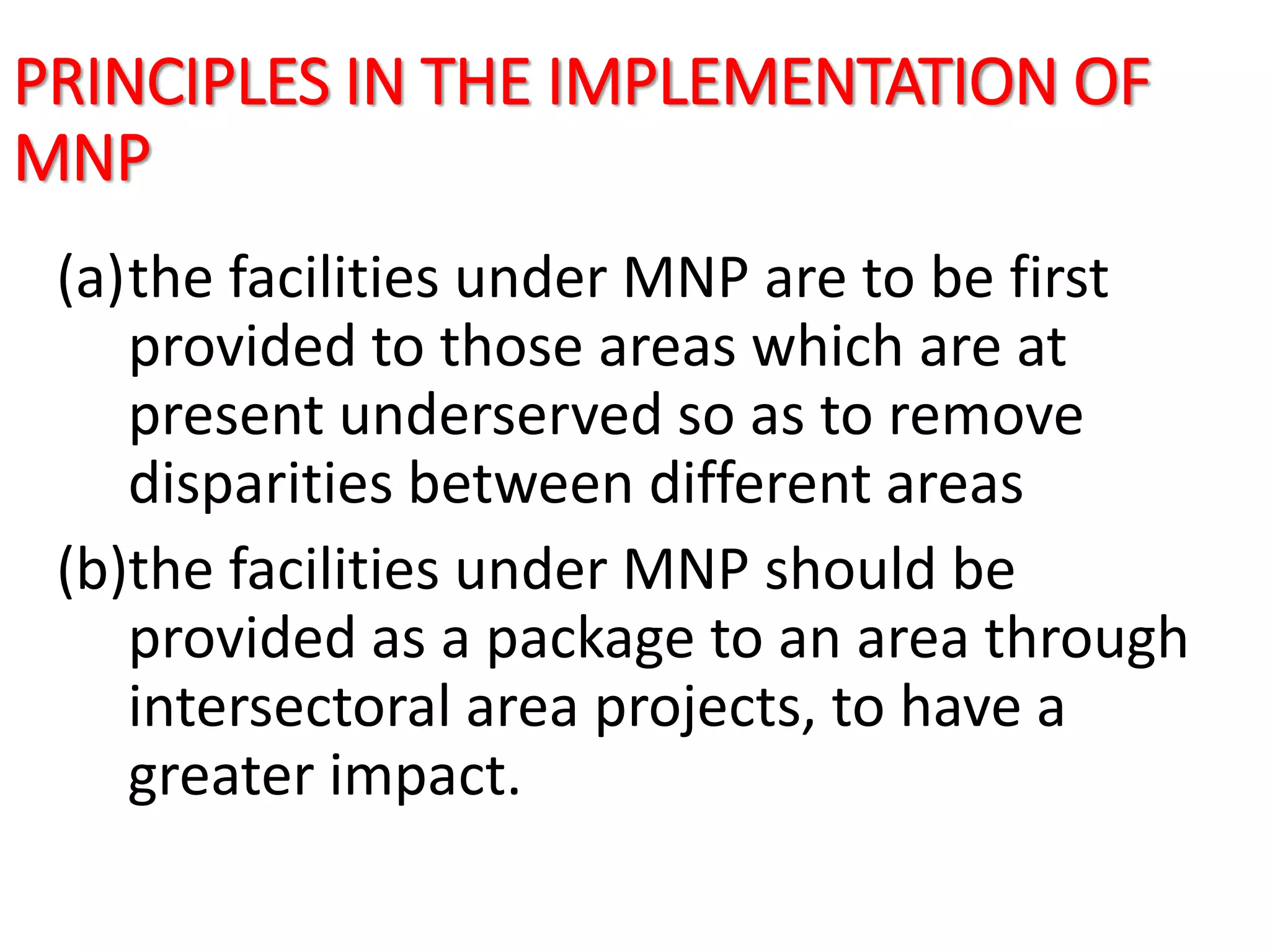 PRINCIPLES IN THE IMPLEMENTATION OF MNP

(a)the facilities under MNP are to be first provided to those areas which are at present underserved so as to remove disparities between different areas

(b)the facilities under MNP should be provided as a package to an area through intersectoral area projects, to have a greater impact.